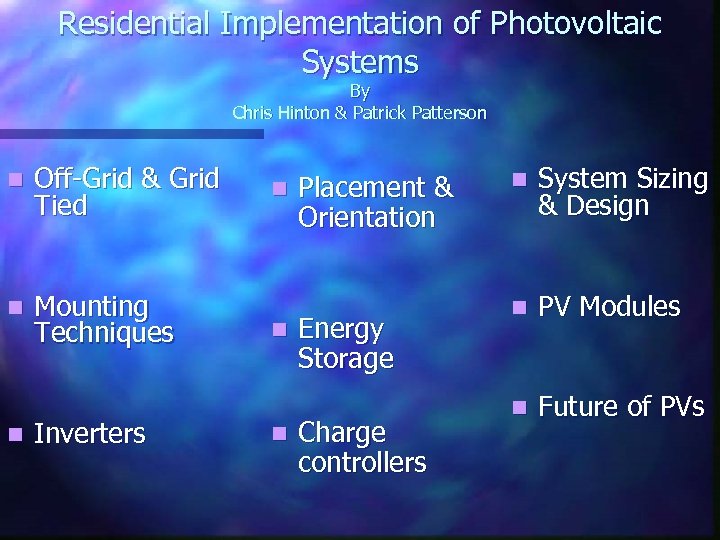 Residential Implementation of Photovoltaic Systems
By
Chris Hinton & Patrick Patterson

- Off-Grid & Grid Tied
- Mounting Techniques
- Inverters

- Placement & Orientation
- Energy Storage
- Charge controllers

- System Sizing & Design
- PV Modules
- Future of PVs